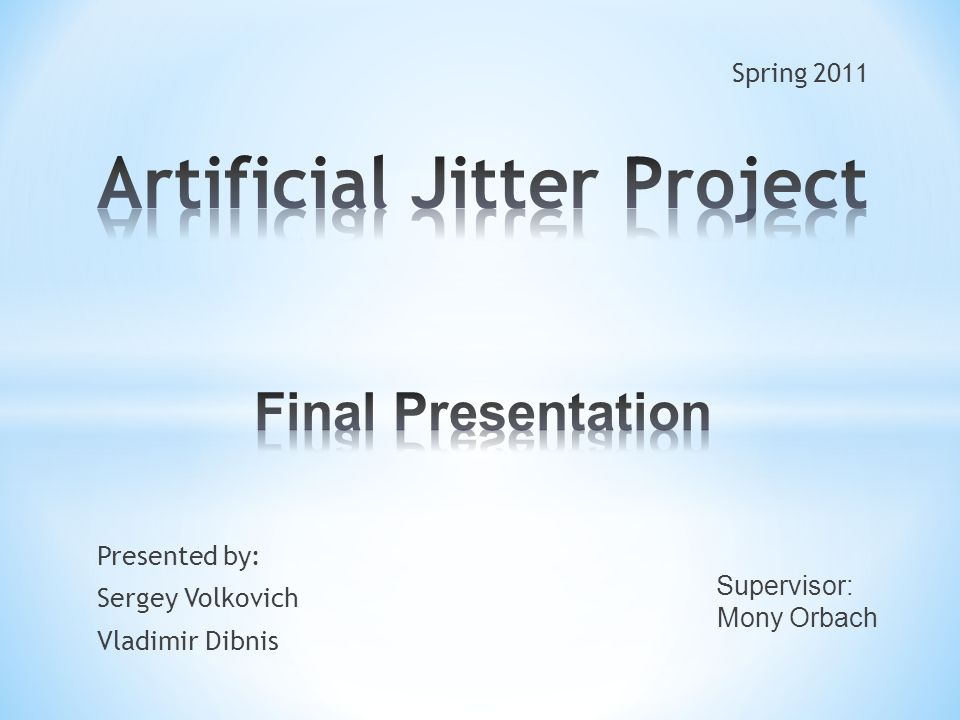 Spring 2011

Artificial Jitter Project

Final Presentation

Presented by:
Sergey Volkovich
Vladimir Dibnis

Supervisor:
Mony Orbach